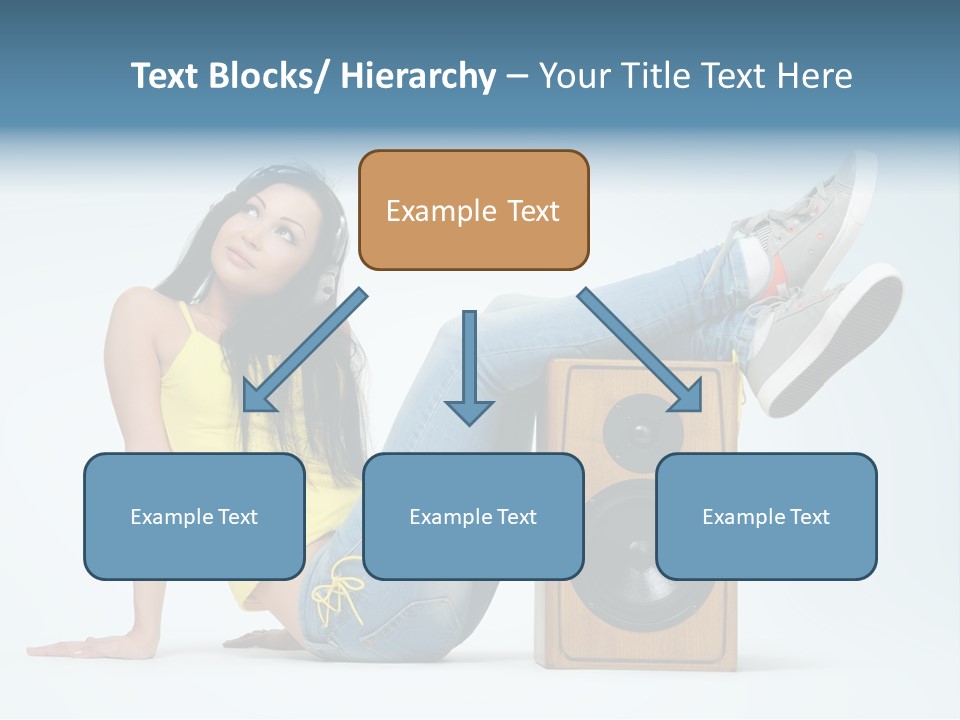 Text Blocks/ Hierarchy – Your Title Text Here

Example Text

Example Text

Example Text

Example Text